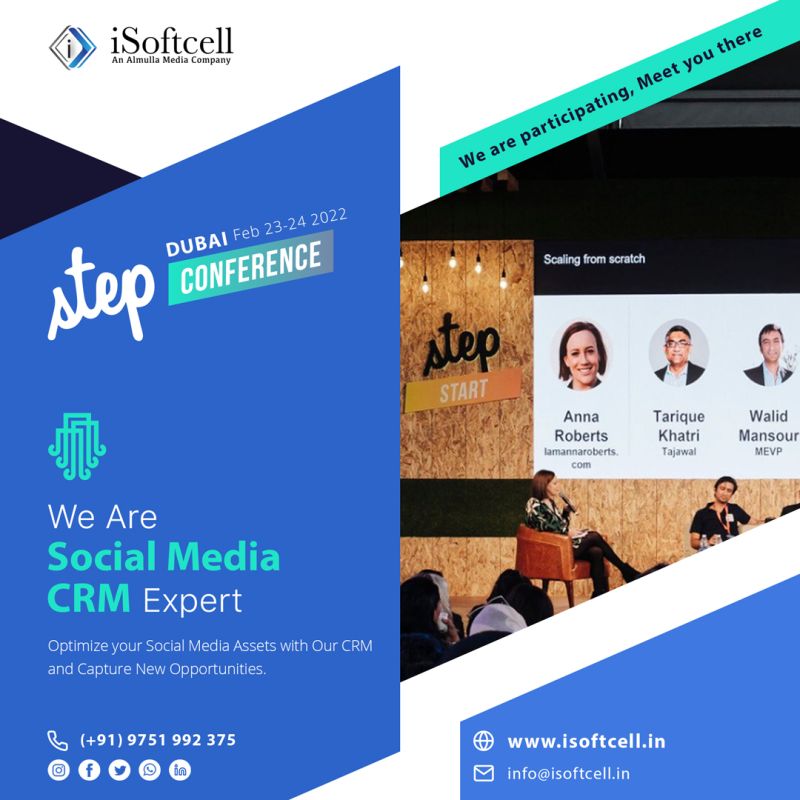 iSoftcell
An Almulla Media Company

We are participating, Meet you there

step DUBAI Feb 23-24 2022
CONFERENCE

Scaling from scratch

step
START

Anna Roberts
Iamannaroberts.com

Tarique Khatri
Tajawal

Walid Mansour
MEVP

We Are
Social Media
CRM Expert

Optimize your Social Media Assets with Our CRM and Capture New Opportunities.

(+91) 9751 992 375

www.isoftcell.in

info@isoftcell.in